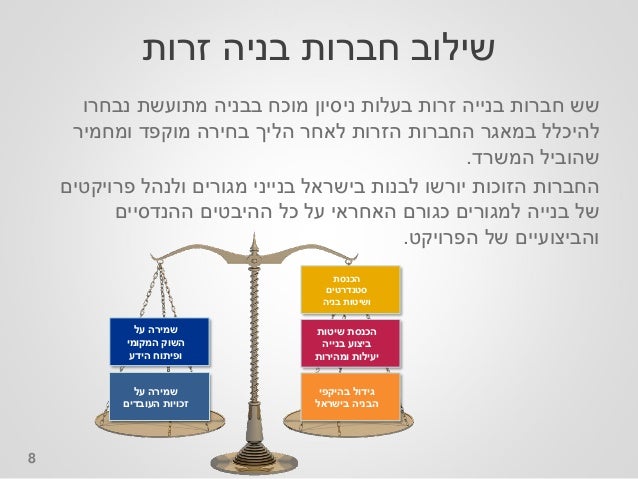 שילוב חברות בניה זרות

שש חברות בנייה זרות בעלות ניסיון מוכח בבניה מתועשת נבחרו להיכלל במאגר החברות הזרות לאחר הליך בחירה מוקפד ומחמיר שהוביל המשרד.

החברות הזוכות יורשו לבנות בישראל בנייני מגורים ולנהל פרויקטים של בנייה למגורים כגורם האחראי על כל ההיבטים ההנדסיים והביצועיים של הפרויקט.

הכנסת סטנדרטים ושיטות בניה

הכנסת שיטות ביצוע בנייה יעילות ומהירות

גידול בהיקפי הבניה בישראל

שמירה על השוק המקומי ופיתוח הידע

שמירה על זכויות העובדים

8